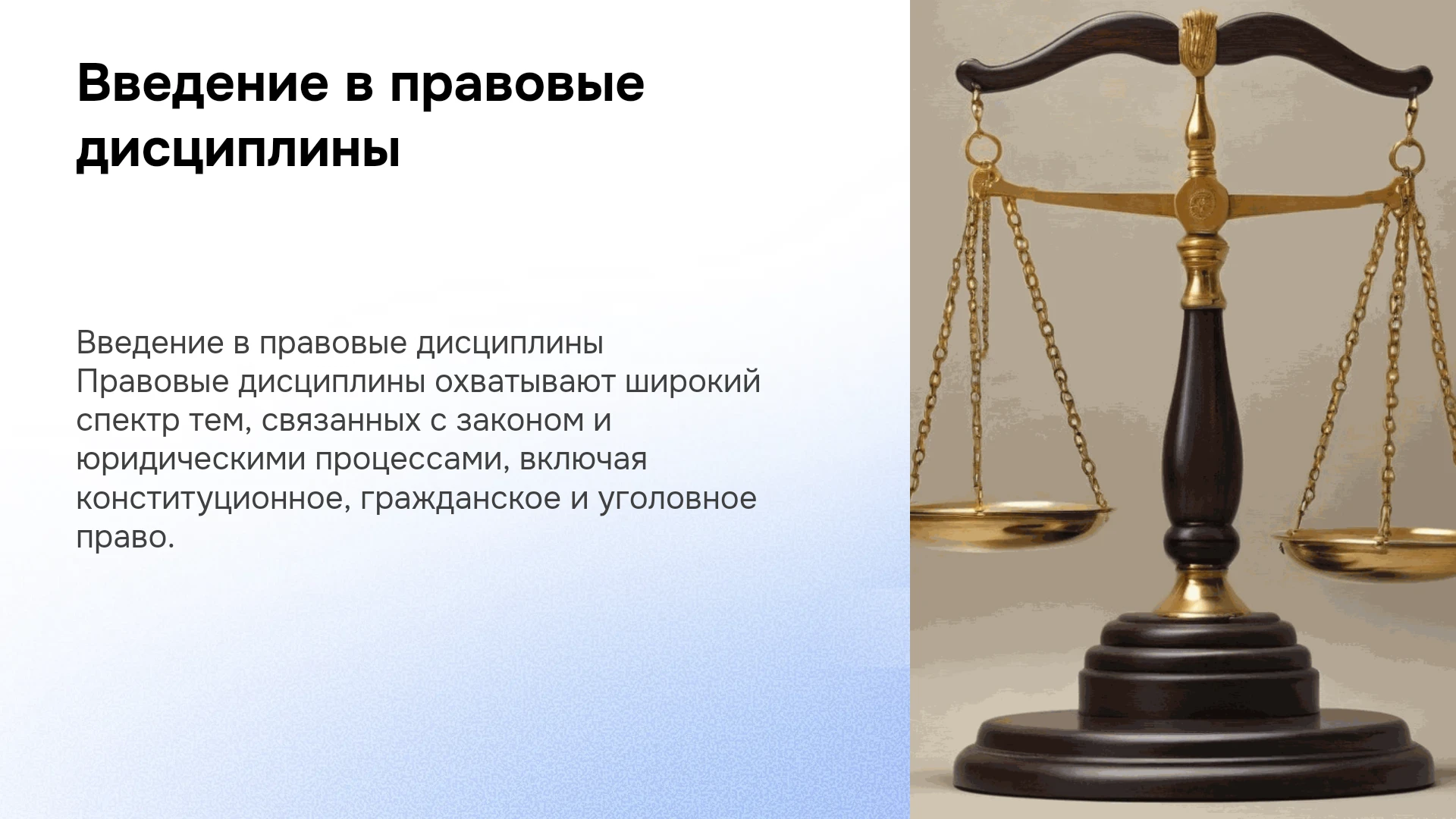 Введение в правовые дисциплины

Введение в правовые дисциплины
Правовые дисциплины охватывают широкий спектр тем, связанных с законом и юридическими процессами, включая конституционное, гражданское и уголовное право.